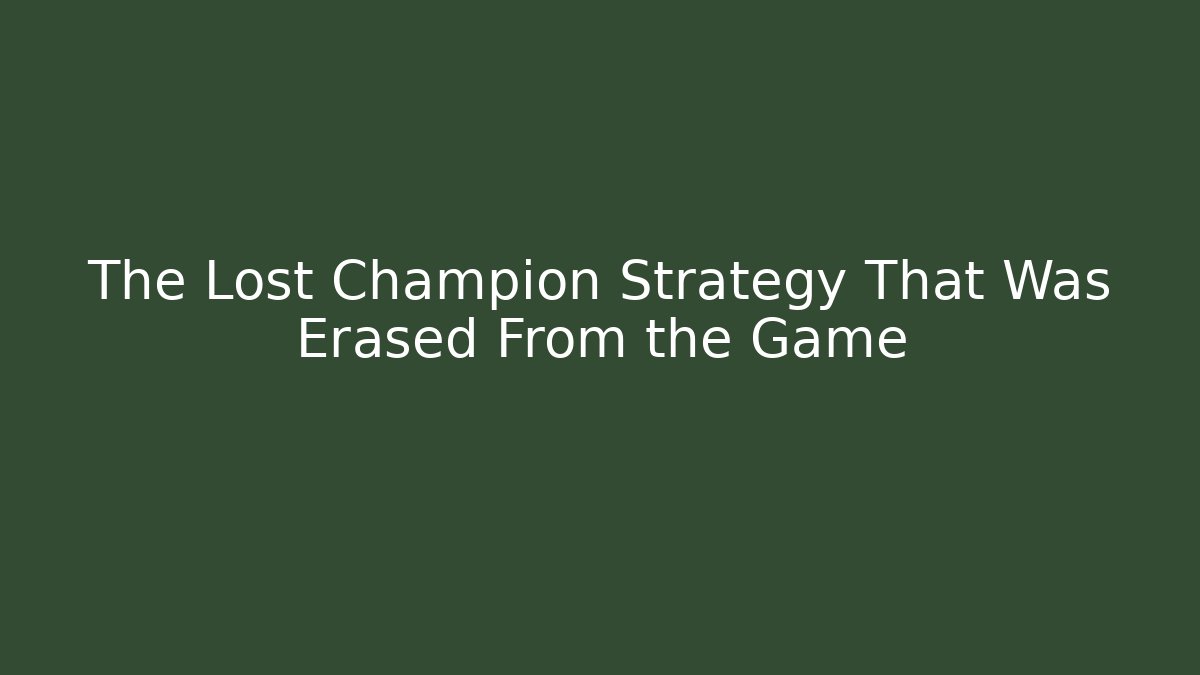 The Lost Champion Strategy That Was Erased From the Game